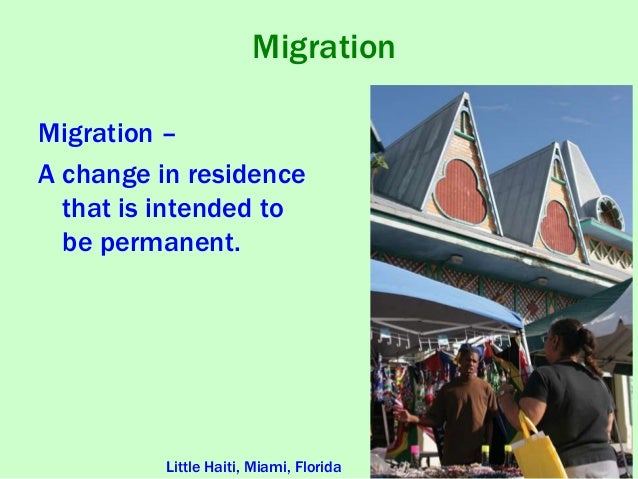 Migration

Migration –

A change in residence that is intended to be permanent.

Little Haiti, Miami, Florida